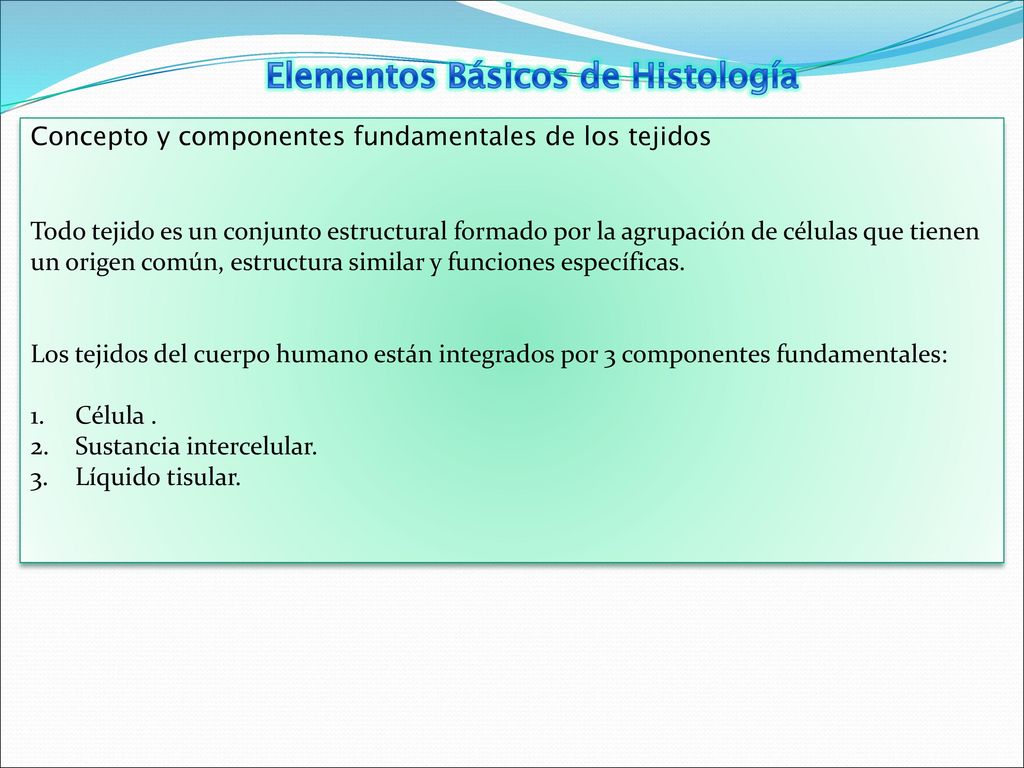 Elementos Básicos de Histología

Concepto y componentes fundamentales de los tejidos

Todo tejido es un conjunto estructural formado por la agrupación de células que tienen un origen común, estructura similar y funciones específicas.

Los tejidos del cuerpo humano están integrados por 3 componentes fundamentales:

1. Célula .
2. Sustancia intercelular.
3. Líquido tisular.